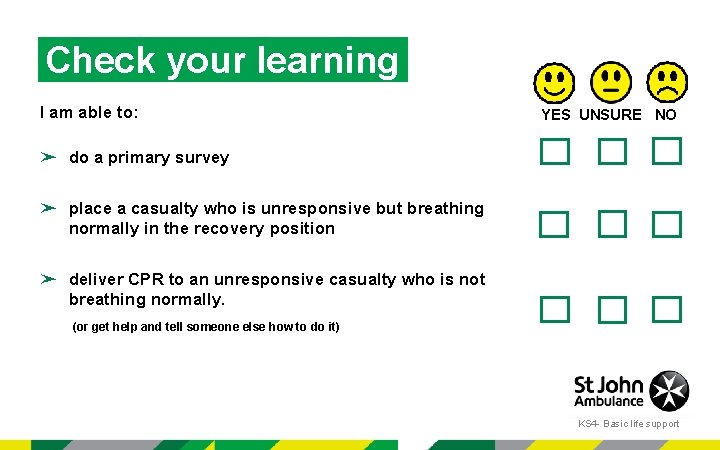 Check your learning

I am able to:

YES UNSURE NO

➢ do a primary survey

➢ place a casualty who is unresponsive but breathing normally in the recovery position

➢ deliver CPR to an unresponsive casualty who is not breathing normally.

(or get help and tell someone else how to do it)

St John Ambulance

KS4- Basic life support